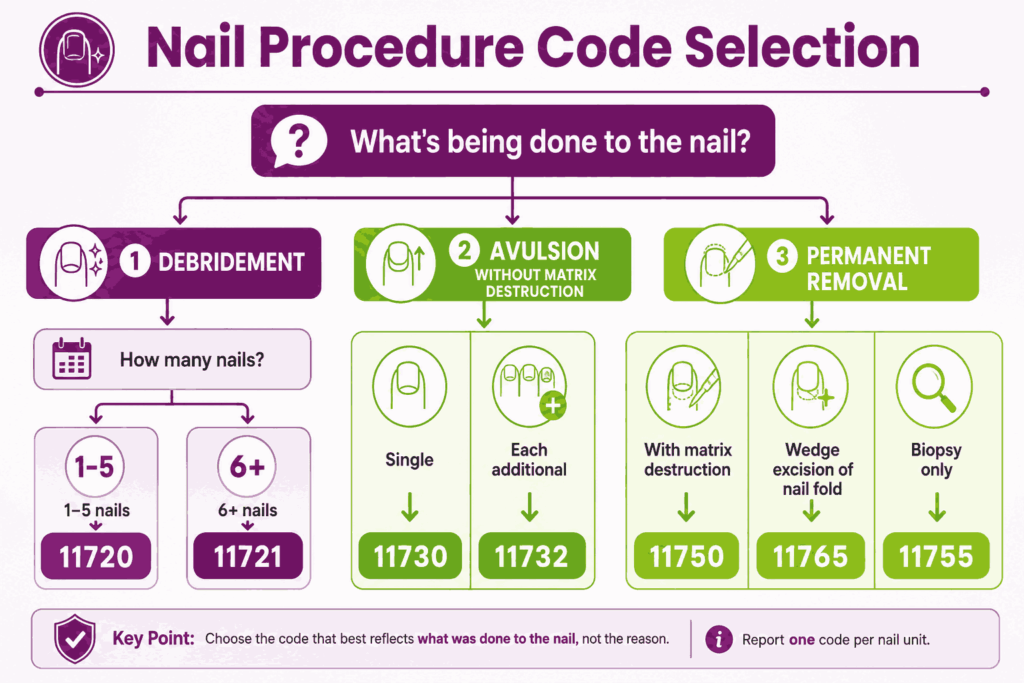 Nail Procedure Code Selection

What's being done to the nail?

1 DEBRIDEMENT

How many nails?

1–5
1–5 nails
11720

6+
6+ nails
11721

2 AVULSION
WITHOUT MATRIX DESTRUCTION

Single
11730

Each additional
11732

3 PERMANENT REMOVAL

With matrix destruction
11750

Wedge excision of nail fold
11765

Biopsy only
11755

Key Point: Choose the code that best reflects what was done to the nail, not the reason.

Report one code per nail unit.